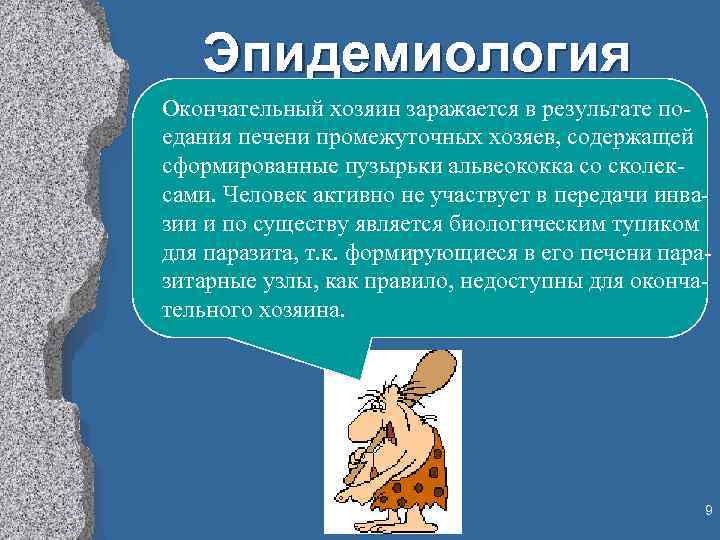 Эпидемиология

Окончательный хозяин заражается в результате поедания печени промежуточных хозяев, содержащей сформированные пузырьки альвеококка со сколексами. Человек активно не участвует в передачи инвазии и по существу является биологическим тупиком для паразита, т.к. формирующиеся в его печени паразитарные узлы, как правило, недоступны для окончательного хозяина.

9